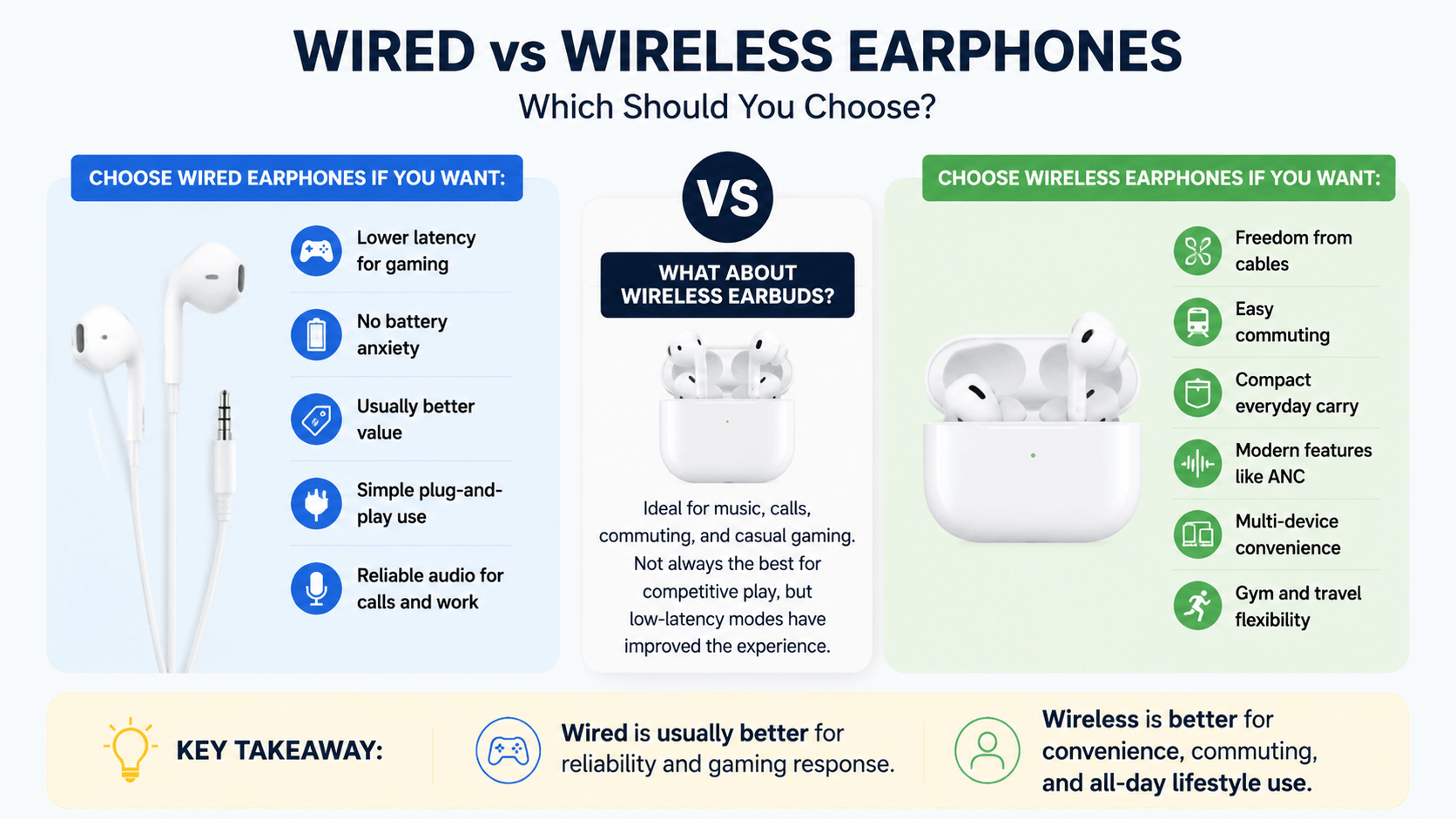 WIRED vs WIRELESS EARPHONES
Which Should You Choose?

CHOOSE WIRED EARPHONES IF YOU WANT:

Lower latency for gaming

No battery anxiety

Usually better value

Simple plug-and-play use

Reliable audio for calls and work

VS

WHAT ABOUT WIRELESS EARBUDS?

Ideal for music, calls, commuting, and casual gaming. Not always the best for competitive play, but low-latency modes have improved the experience.

CHOOSE WIRELESS EARPHONES IF YOU WANT:

Freedom from cables

Easy commuting

Compact everyday carry

Modern features like ANC

Multi-device convenience

Gym and travel flexibility

KEY TAKEAWAY:

Wired is usually better for reliability and gaming response.

Wireless is better for convenience, commuting, and all-day lifestyle use.